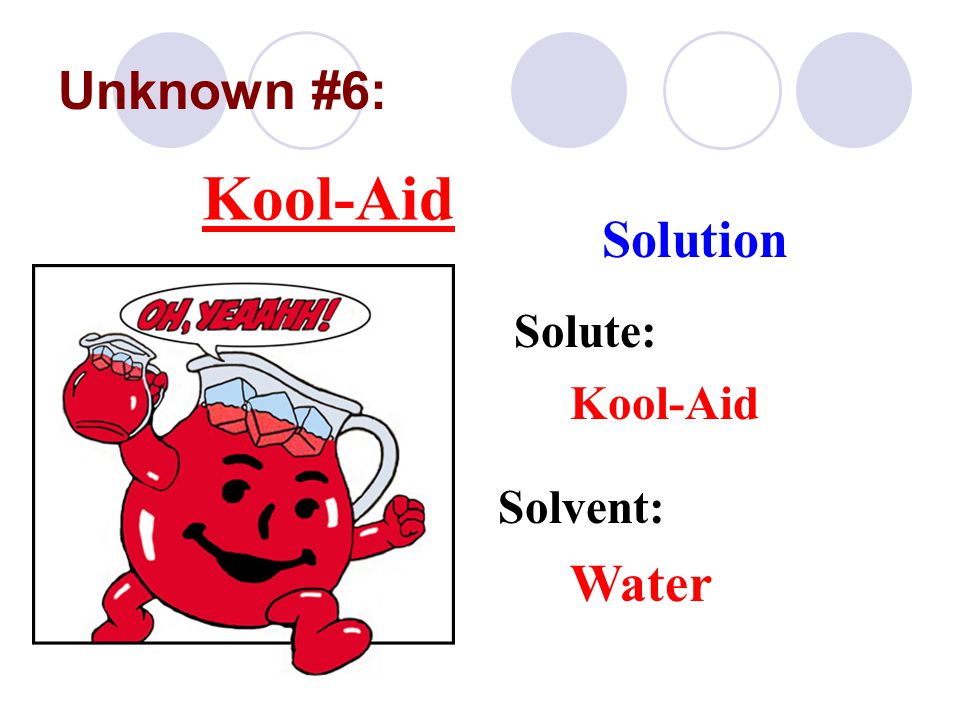 Unknown #6:

Kool-Aid

OH, YEAAHH!

Solution

Solute:

Kool-Aid

Solvent:

Water